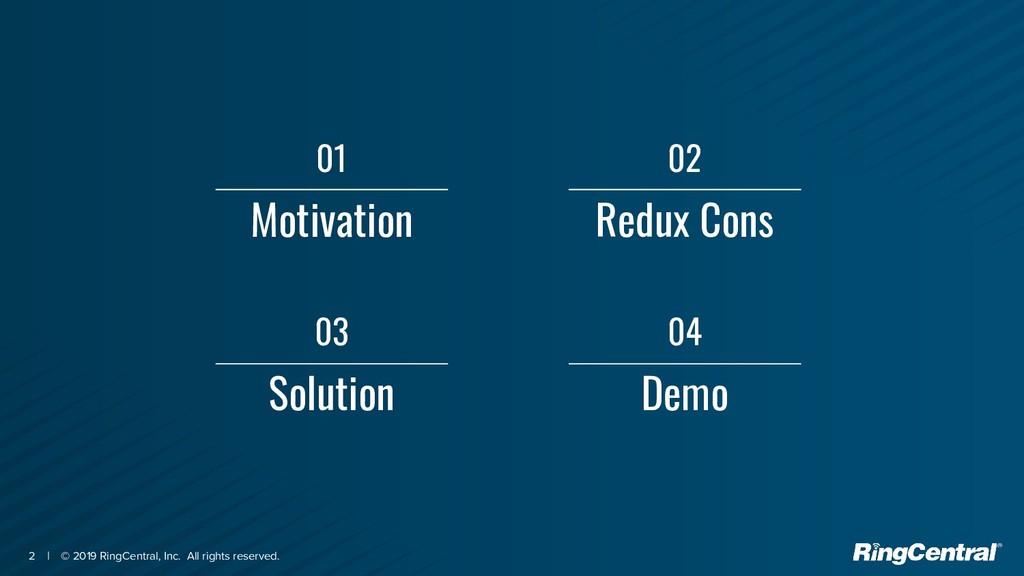 01

Motivation

02

Redux Cons

03

Solution

04

Demo

2 | © 2019 RingCentral, Inc. All rights reserved.

RingCentral®